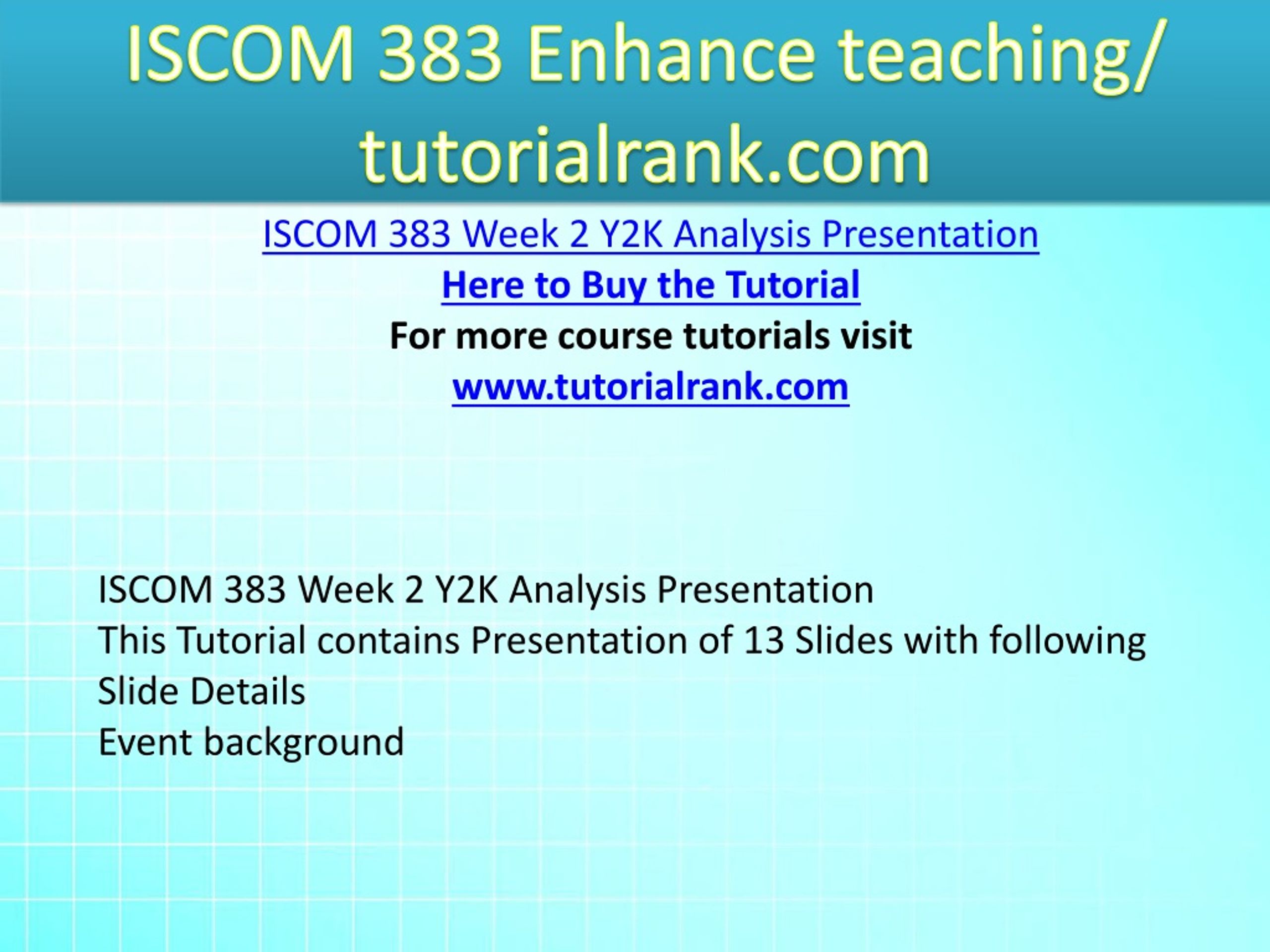 ISCOM 383 Enhance teaching/ tutorialrank.com

ISCOM 383 Week 2 Y2K Analysis Presentation

Here to Buy the Tutorial

For more course tutorials visit

www.tutorialrank.com

ISCOM 383 Week 2 Y2K Analysis Presentation
This Tutorial contains Presentation of 13 Slides with following Slide Details
Event background